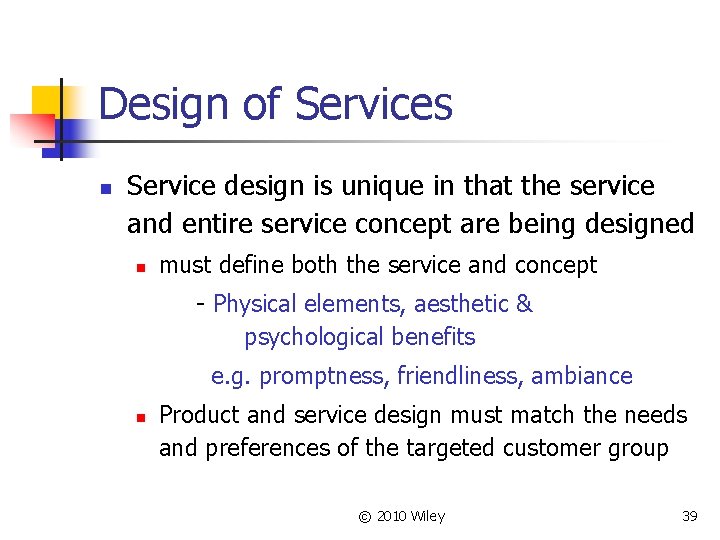 Design of Services

Service design is unique in that the service and entire service concept are being designed

must define both the service and concept

- Physical elements, aesthetic & psychological benefits

e.g. promptness, friendliness, ambiance

Product and service design must match the needs and preferences of the targeted customer group

© 2010 Wiley

39